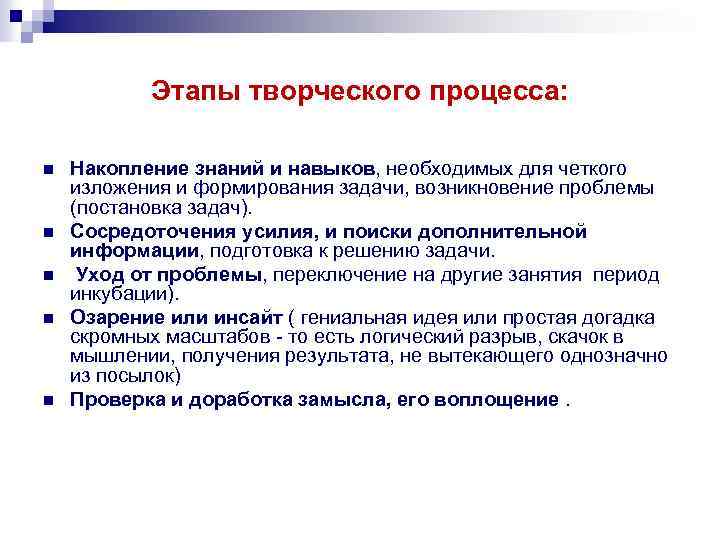 Этапы творческого процесса:

Накопление знаний и навыков, необходимых для четкого изложения и формирования задачи, возникновение проблемы (постановка задач).

Сосредоточения усилия, и поиски дополнительной информации, подготовка к решению задачи.

Уход от проблемы, переключение на другие занятия период инкубации).

Озарение или инсайт ( гениальная идея или простая догадка скромных масштабов - то есть логический разрыв, скачок в мышлении, получения результата, не вытекающего однозначно из посылок)

Проверка и доработка замысла, его воплощение .